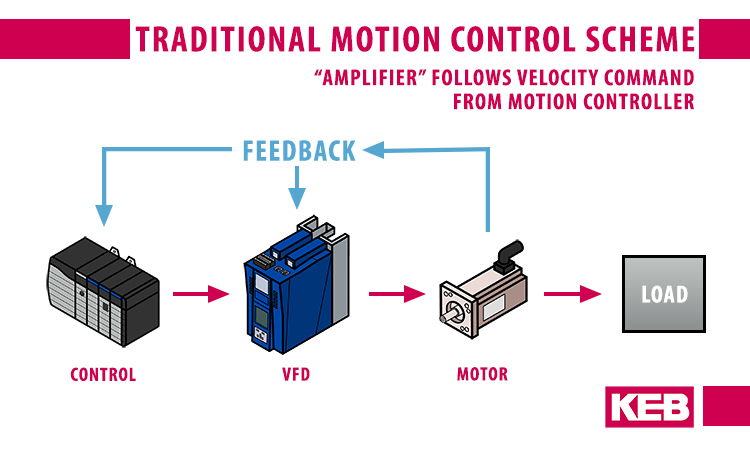 TRADITIONAL MOTION CONTROL SCHEME

"AMPLIFIER" FOLLOWS VELOCITY COMMAND FROM MOTION CONTROLLER

FEEDBACK

LOAD

CONTROL

VFD

MOTOR

KEB